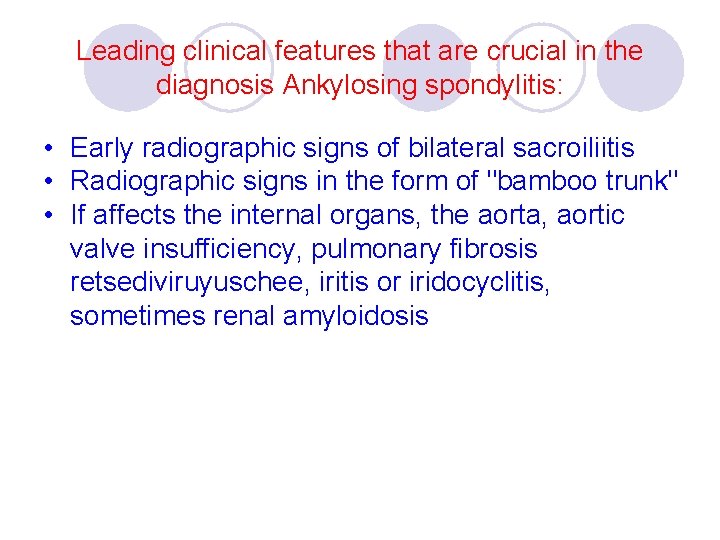 Leading clinical features that are crucial in the diagnosis Ankylosing spondylitis:

• Early radiographic signs of bilateral sacroiliitis
• Radiographic signs in the form of "bamboo trunk"
• If affects the internal organs, the aorta, aortic valve insufficiency, pulmonary fibrosis retsediviruyuschee, iritis or iridocyclitis, sometimes renal amyloidosis